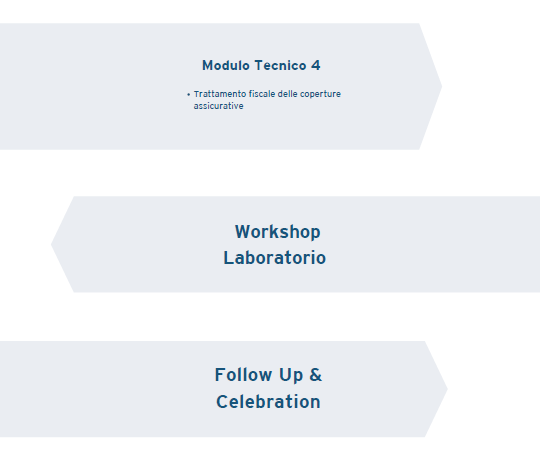 Modulo Tecnico 4

• Trattamento fiscale delle coperture assicurative

Workshop
Laboratorio

Follow Up &
Celebration